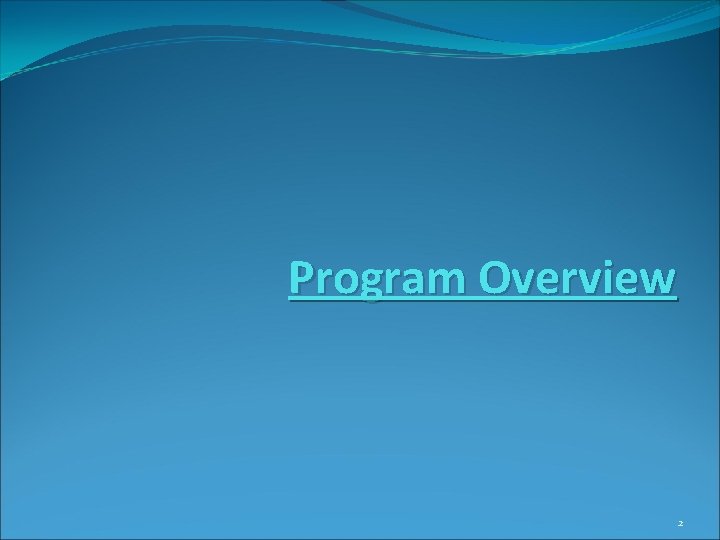 Program Overview

2